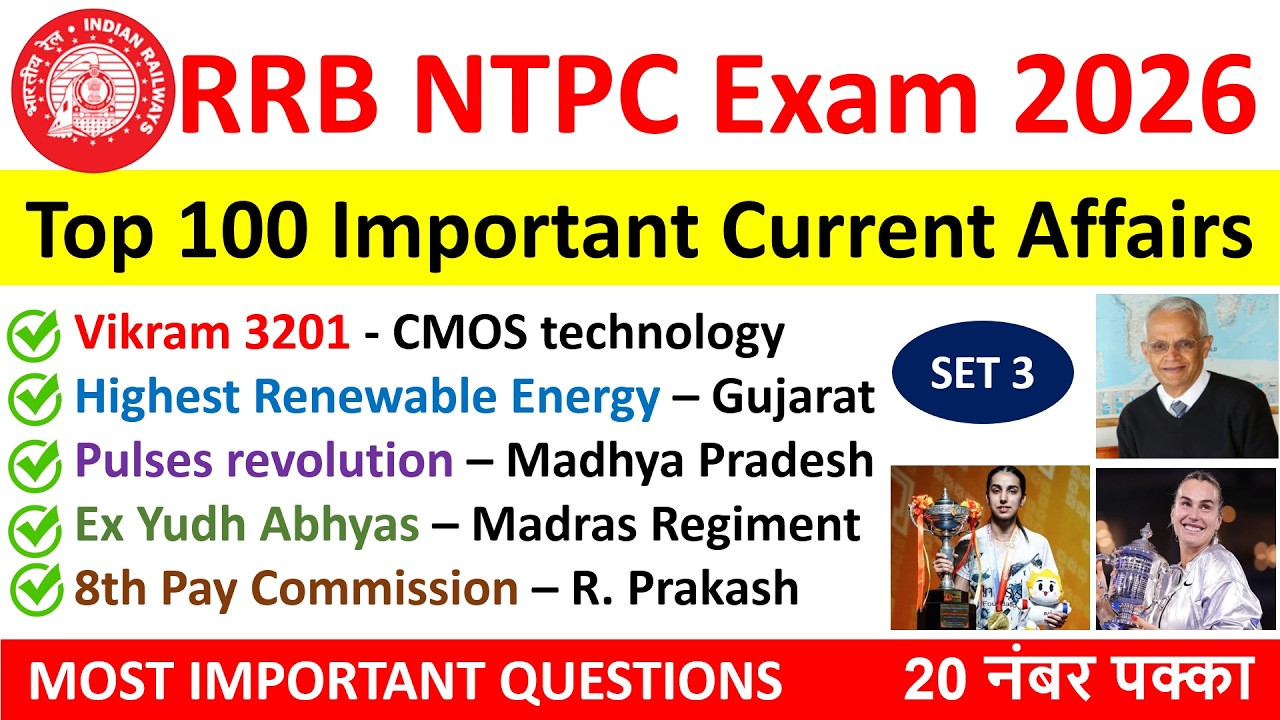 भारतीय रेल INDIAN RAILWAYS

RRB NTPC Exam 2026

Top 100 Important Current Affairs

Vikram 3201 - CMOS technology
Highest Renewable Energy – Gujarat
Pulses revolution – Madhya Pradesh
Ex Yudh Abhyas – Madras Regiment
8th Pay Commission – R. Prakash

SET 3

MOST IMPORTANT QUESTIONS 20 नंबर पक्का